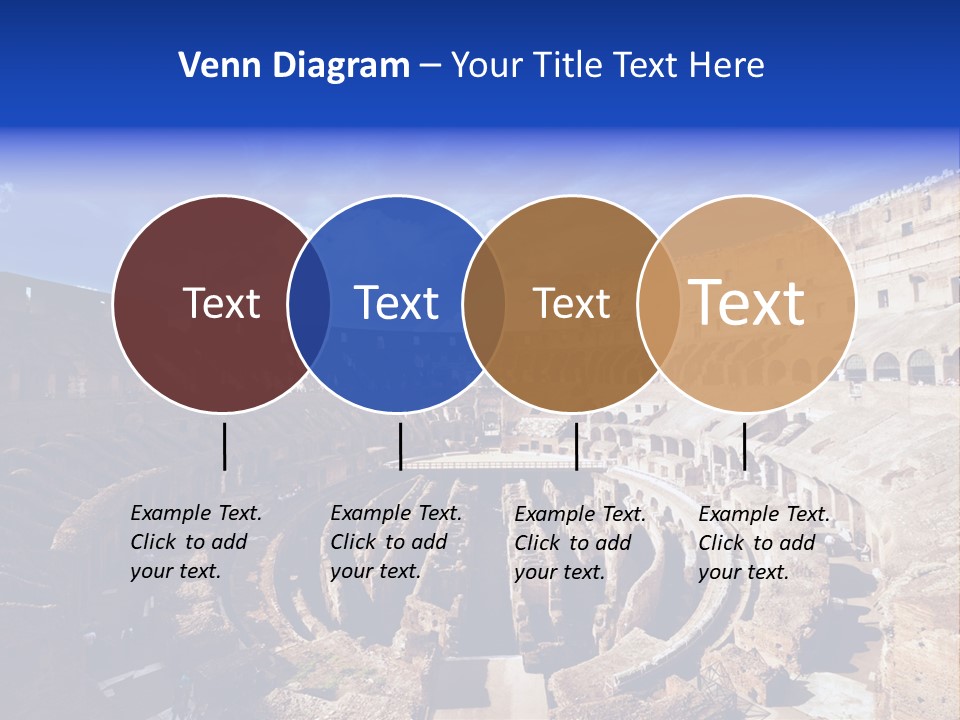 Venn Diagram – Your Title Text Here

Text

Text

Text

Text

Example Text. Click to add your text.

Example Text. Click to add your text.

Example Text. Click to add your text.

Example Text. Click to add your text.